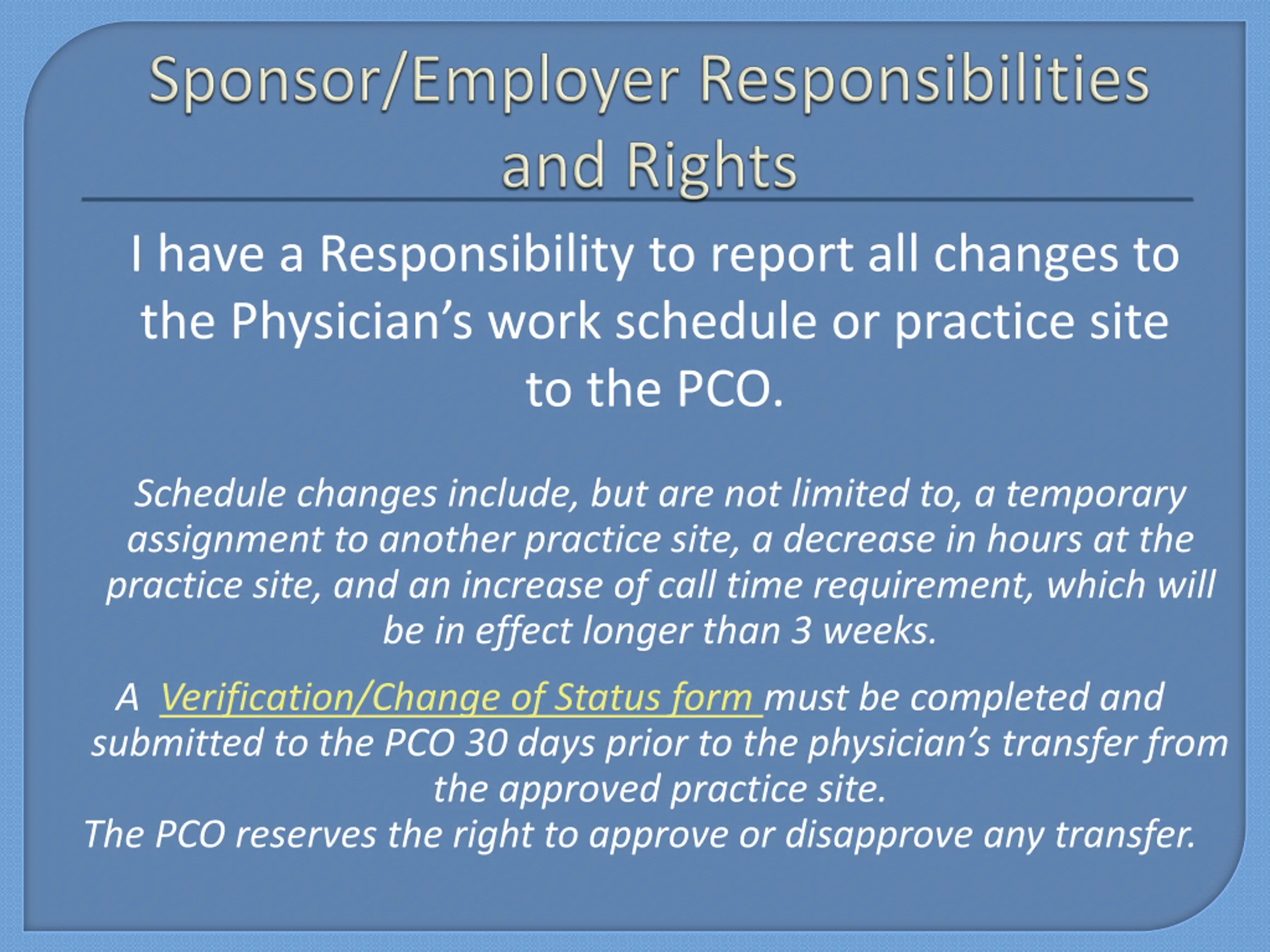 Sponsor/Employer Responsibilities and Rights

I have a Responsibility to report all changes to the Physician's work schedule or practice site to the PCO.

Schedule changes include, but are not limited to, a temporary assignment to another practice site, a decrease in hours at the practice site, and an increase of call time requirement, which will be in effect longer than 3 weeks.

A Verification/Change of Status form must be completed and submitted to the PCO 30 days prior to the physician's transfer from the approved practice site.
The PCO reserves the right to approve or disapprove any transfer.